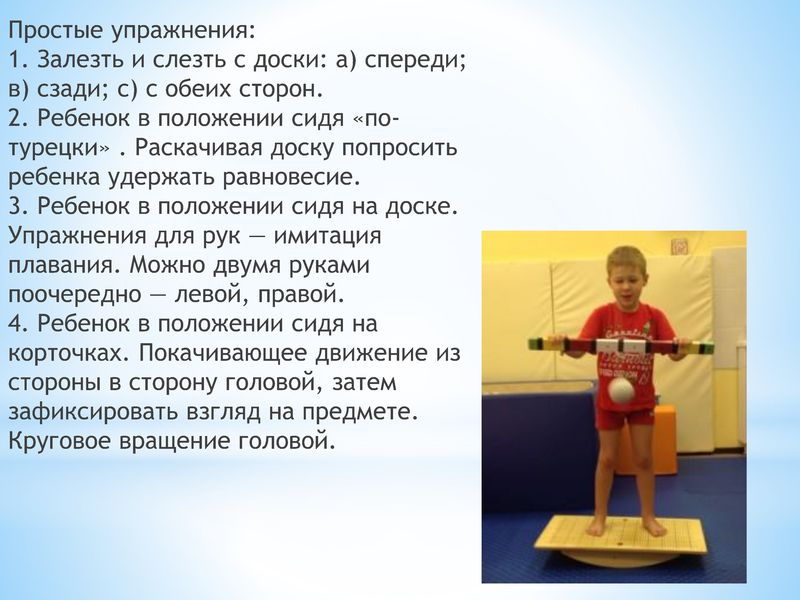 Простые упражнения:
1. Залезть и слезть с доски: а) спереди; в) сзади; с) с обеих сторон.
2. Ребенок в положении сидя «по-турецки» . Раскачивая доску попросить ребенка удержать равновесие.
3. Ребенок в положении сидя на доске. Упражнения для рук — имитация плавания. Можно двумя руками поочередно — левой, правой.
4. Ребенок в положении сидя на корточках. Покачивающее движение из стороны в сторону головой, затем зафиксировать взгляд на предмете. Круговое вращение головой.